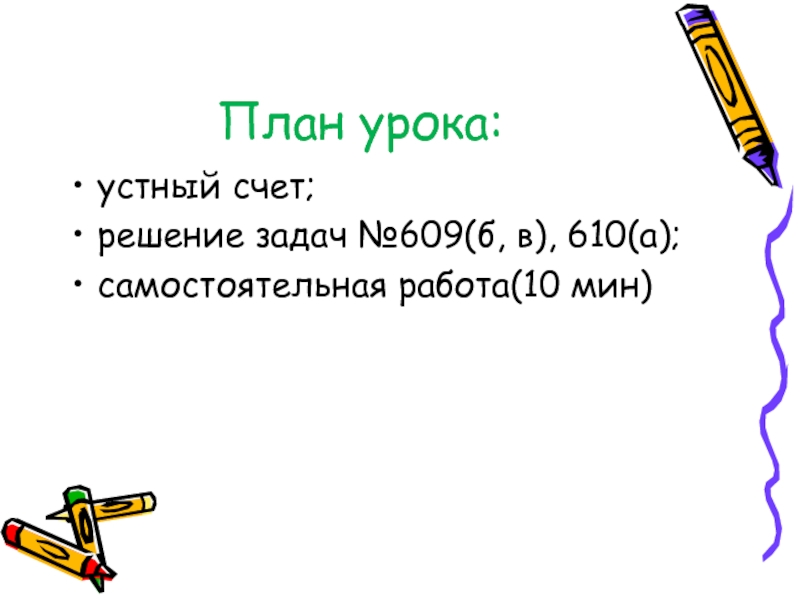 План урока:

• устный счет;
• решение задач №609(б, в), 610(а);
• самостоятельная работа(10 мин)